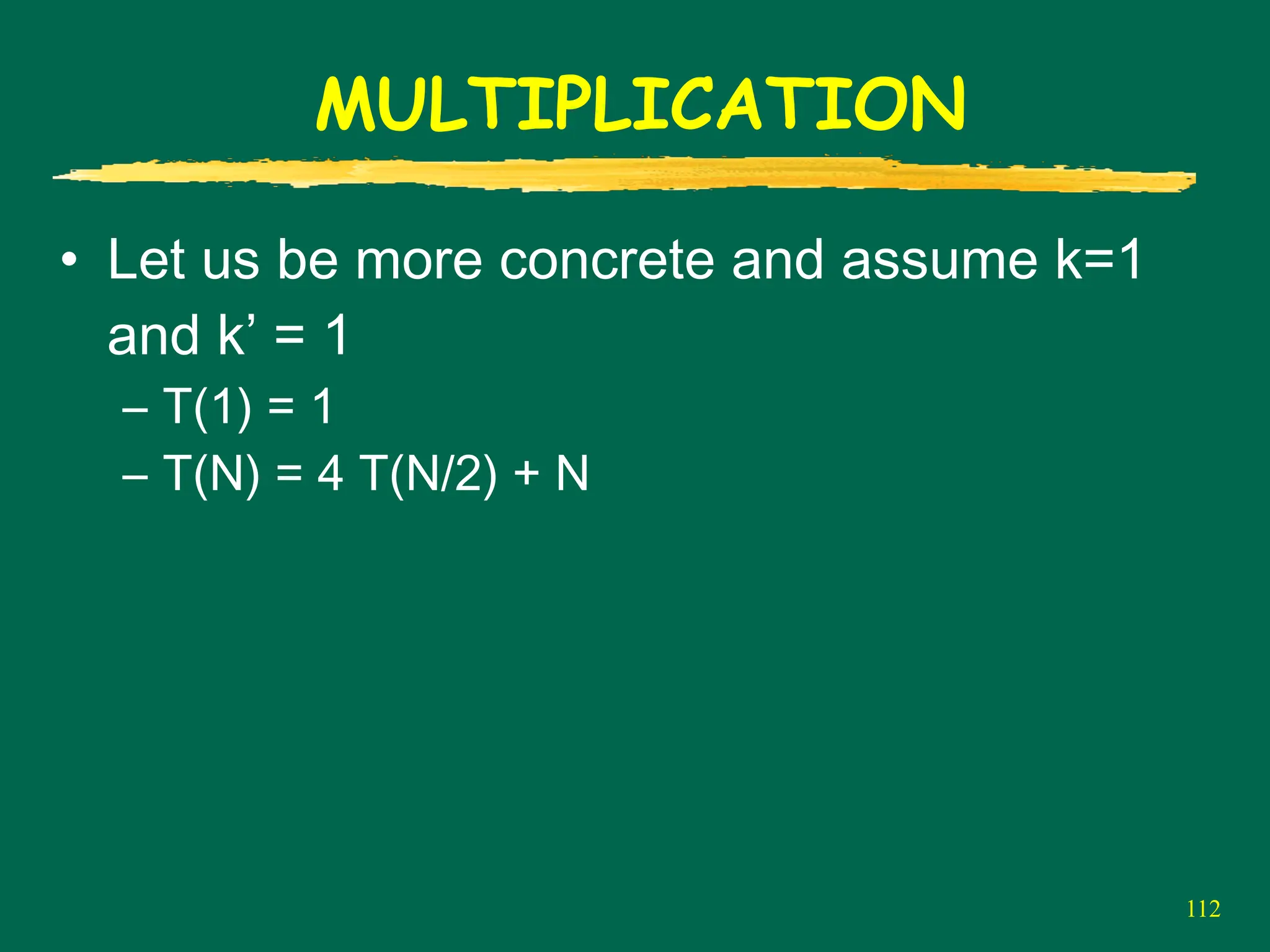 MULTIPLICATION

• Let us be more concrete and assume k=1 and k’ = 1

– T(1) = 1

– T(N) = 4 T(N/2) + N

112